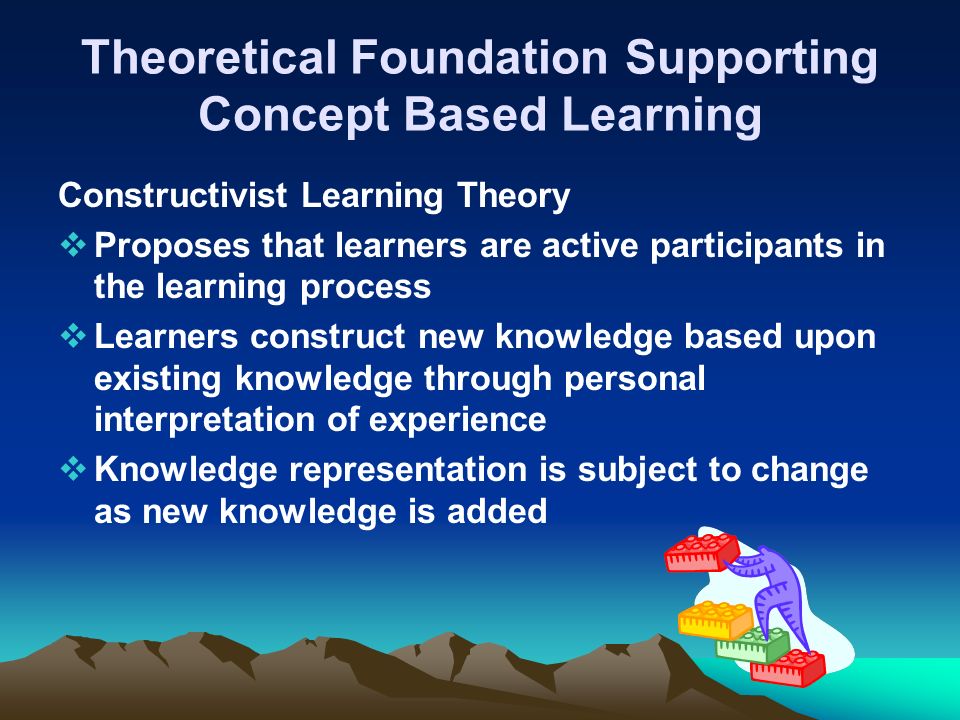 Theoretical Foundation Supporting Concept Based Learning

Constructivist Learning Theory

❖ Proposes that learners are active participants in the learning process

❖ Learners construct new knowledge based upon existing knowledge through personal interpretation of experience

❖ Knowledge representation is subject to change as new knowledge is added